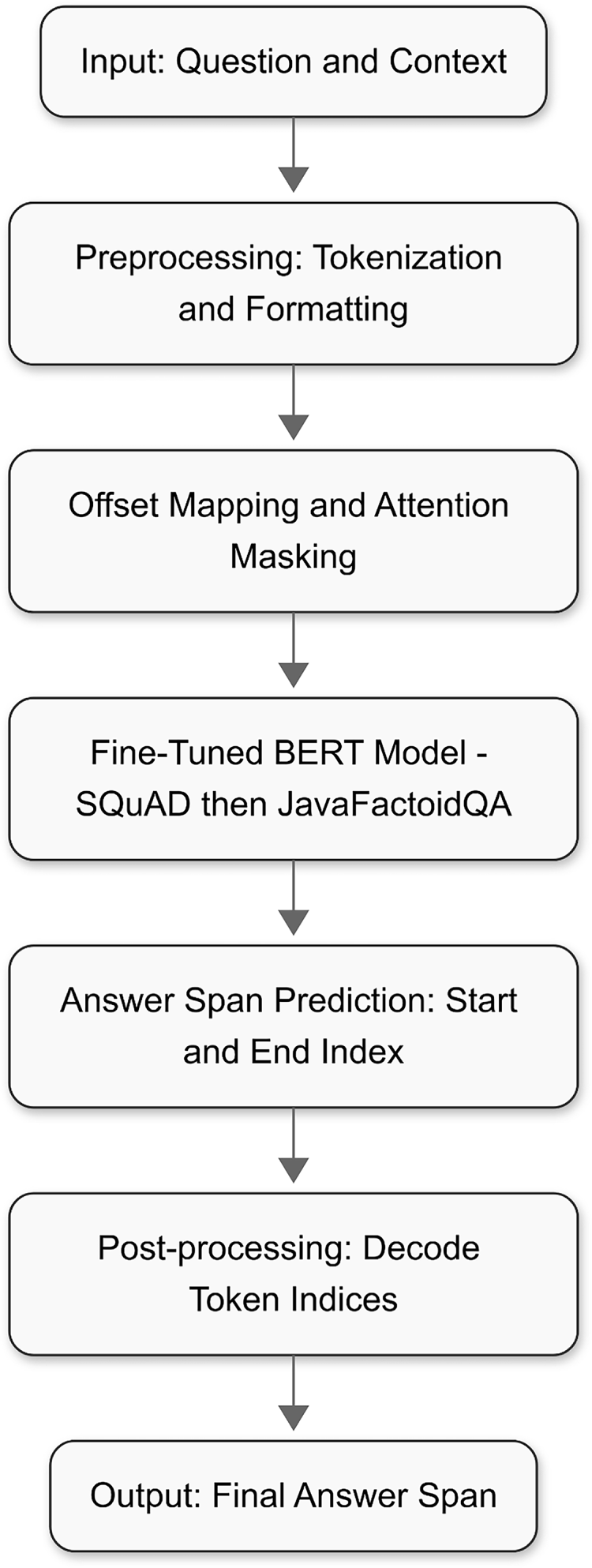 Input: Question and Context

Preprocessing: Tokenization and Formatting

Offset Mapping and Attention Masking

Fine-Tuned BERT Model - SQuAD then JavaFactoidQA

Answer Span Prediction: Start and End Index

Post-processing: Decode Token Indices

Output: Final Answer Span